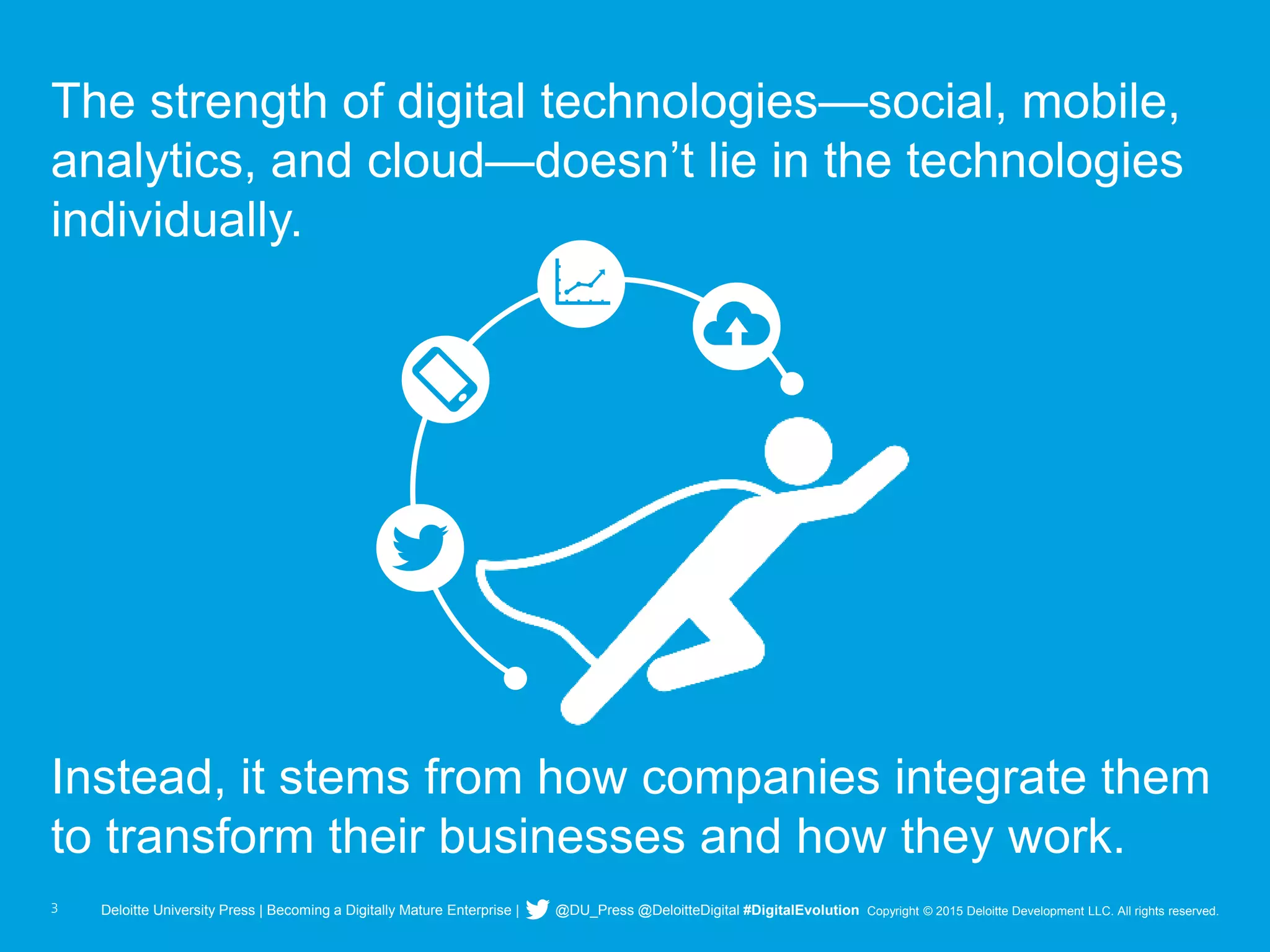 The strength of digital technologies—social, mobile, analytics, and cloud—doesn't lie in the technologies individually.

Instead, it stems from how companies integrate them to transform their businesses and how they work.

3 Deloitte University Press | Becoming a Digitally Mature Enterprise | @DU_Press @DeloitteDigital #DigitalEvolution Copyright © 2015 Deloitte Development LLC. All rights reserved.